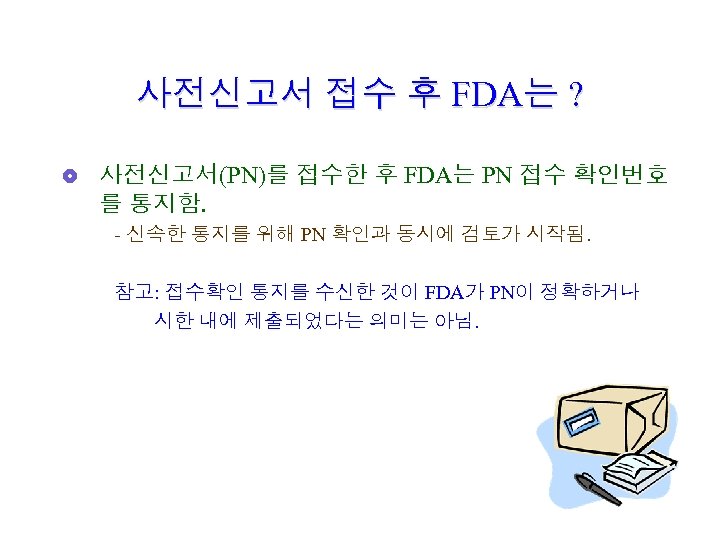 사전신고서 접수 후 FDA는 ?

사전신고서(PN)를 접수한 후 FDA는 PN 접수 확인번호를 통지함.

- 신속한 통지를 위해 PN 확인과 동시에 검토가 시작됨.

참고: 접수확인 통지를 수신한 것이 FDA가 PN이 정확하거나 시한 내에 제출되었다는 의미는 아님.